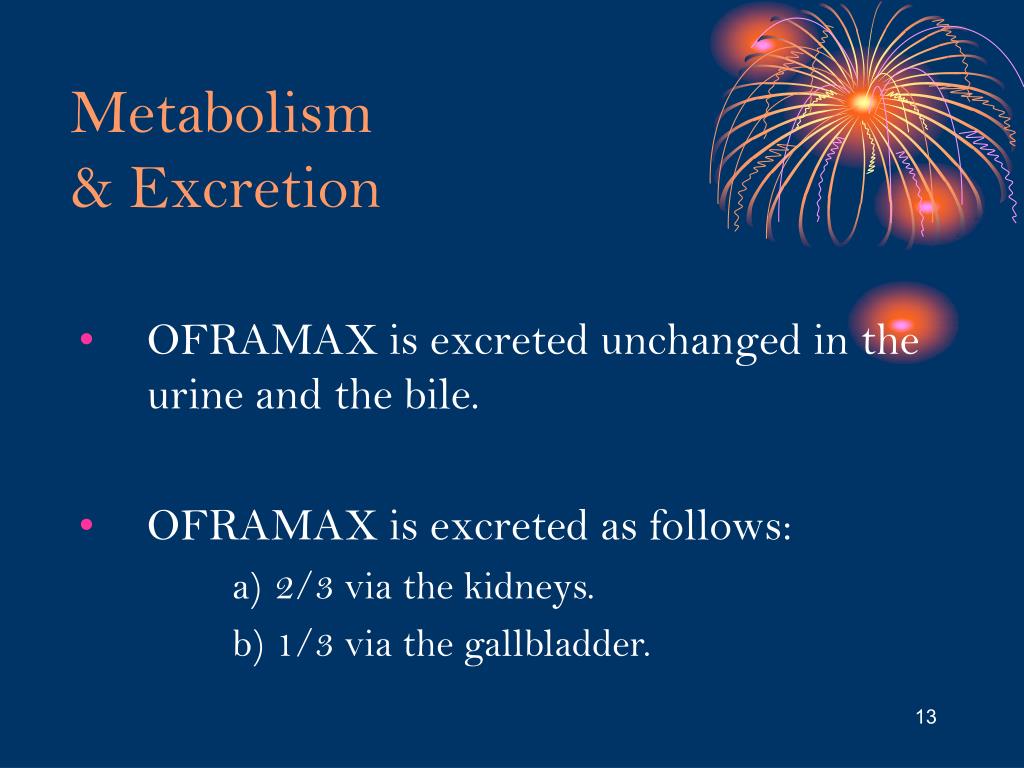 Metabolism
& Excretion

• OFRAMAX is excreted unchanged in the urine and the bile.

• OFRAMAX is excreted as follows:
a) 2/3 via the kidneys.
b) 1/3 via the gallbladder.

13